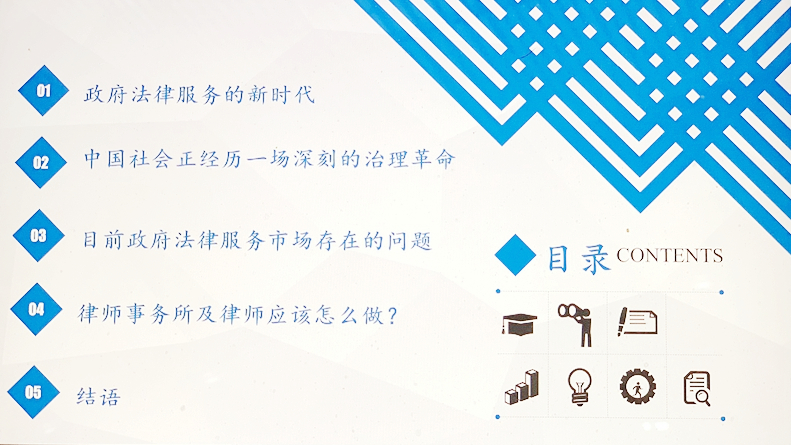 01 政府法律服务的新时代

02 中国社会正经历一场深刻的治理革命

03 目前政府法律服务市场存在的问题

04 律师事务所及律师应该怎么做？

05 结语

目录 CONTENTS